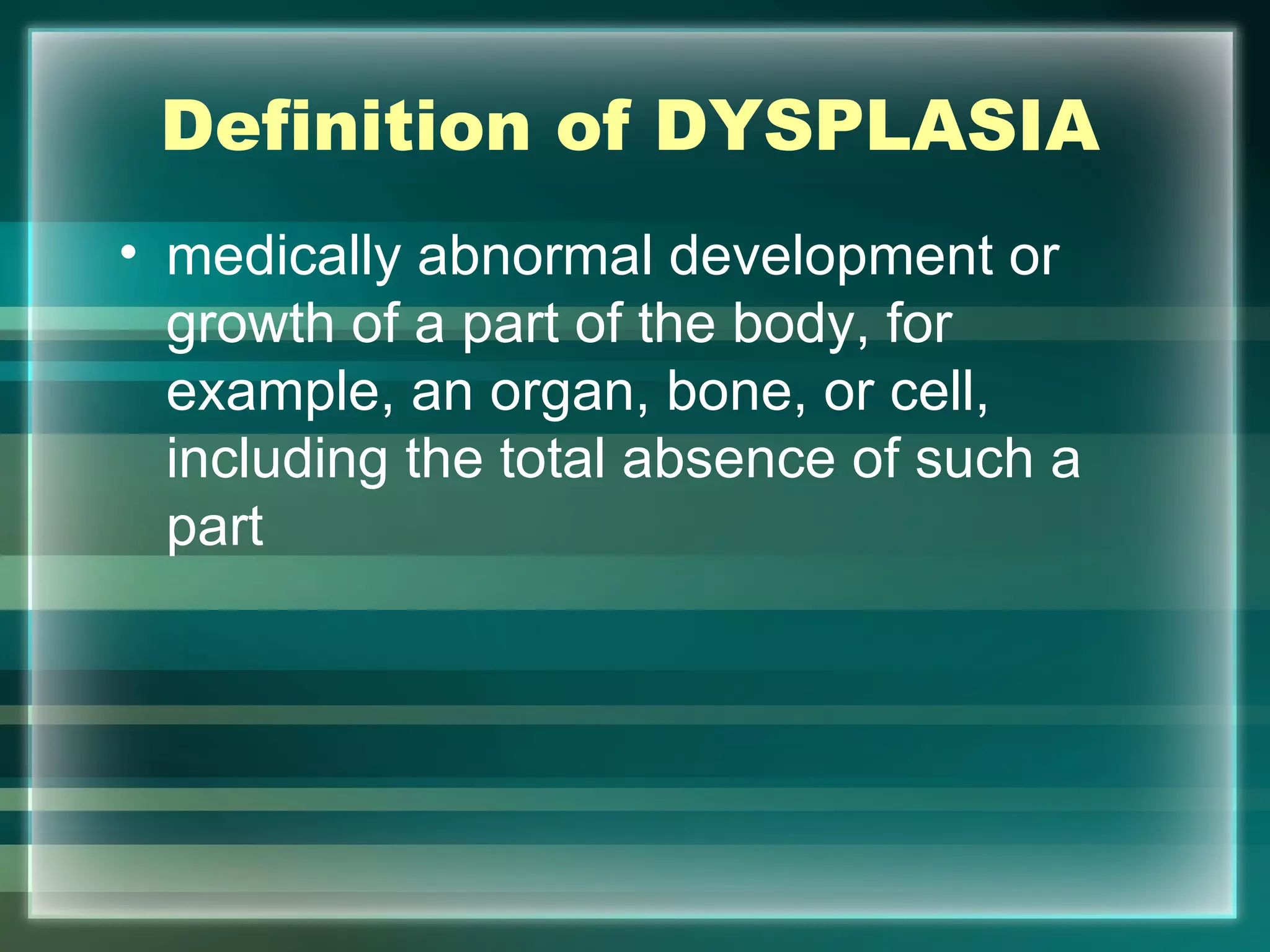 Definition of DYSPLASIA

• medically abnormal development or growth of a part of the body, for example, an organ, bone, or cell, including the total absence of such a part